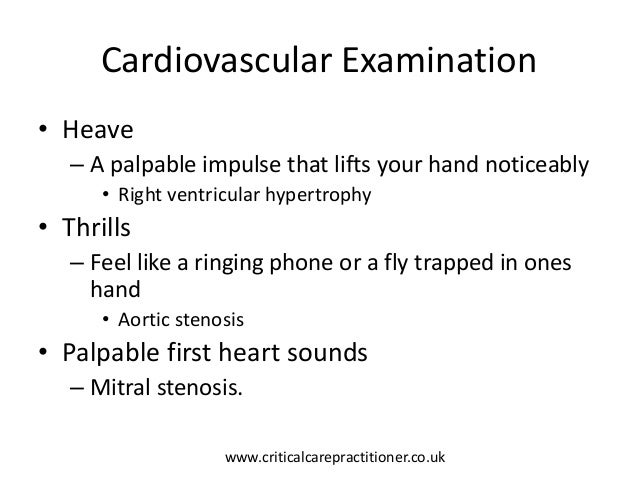 Cardiovascular Examination

• Heave
– A palpable impulse that lifts your hand noticeably
• Right ventricular hypertrophy
• Thrills
– Feel like a ringing phone or a fly trapped in ones hand
• Aortic stenosis
• Palpable first heart sounds
– Mitral stenosis.

www.criticalcarepractitioner.co.uk